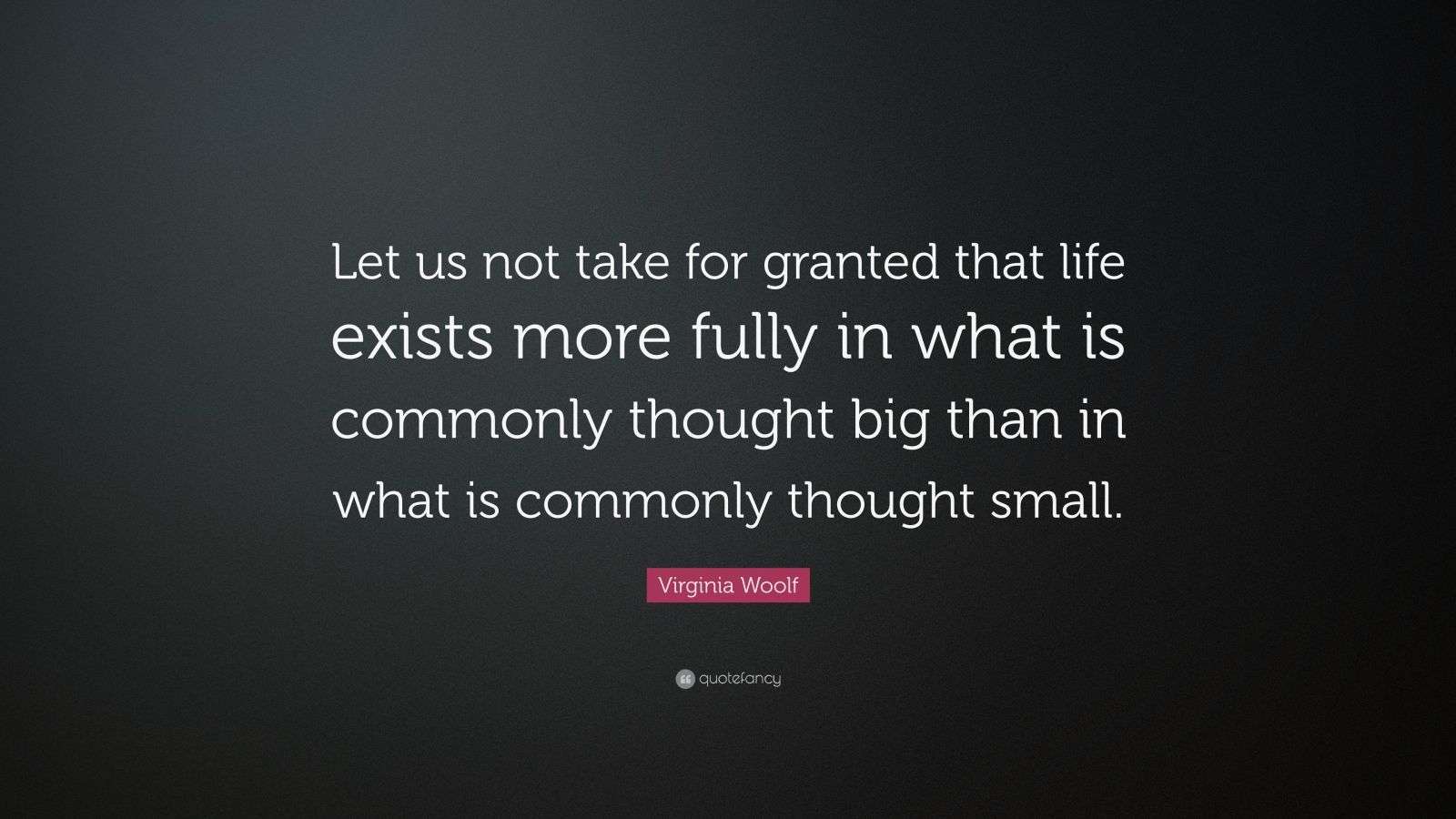 Let us not take for granted that life exists more fully in what is commonly thought big than in what is commonly thought small.

Virginia Woolf

quotefancy